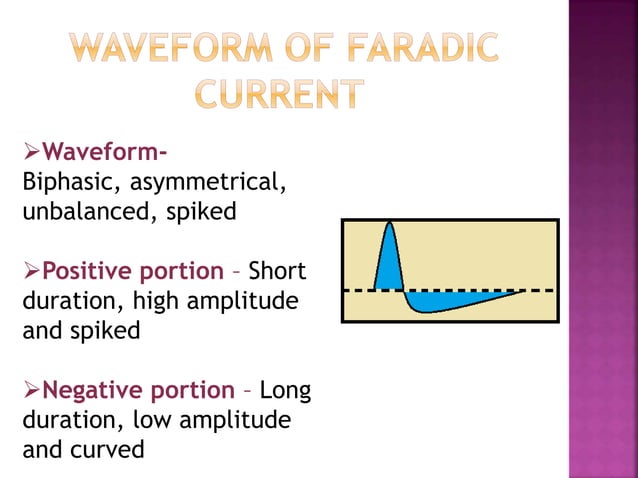 WAVEFORM OF FARADIC CURRENT

➢Waveform-
Biphasic, asymmetrical, unbalanced, spiked

➢Positive portion – Short duration, high amplitude and spiked

➢Negative portion – Long duration, low amplitude and curved